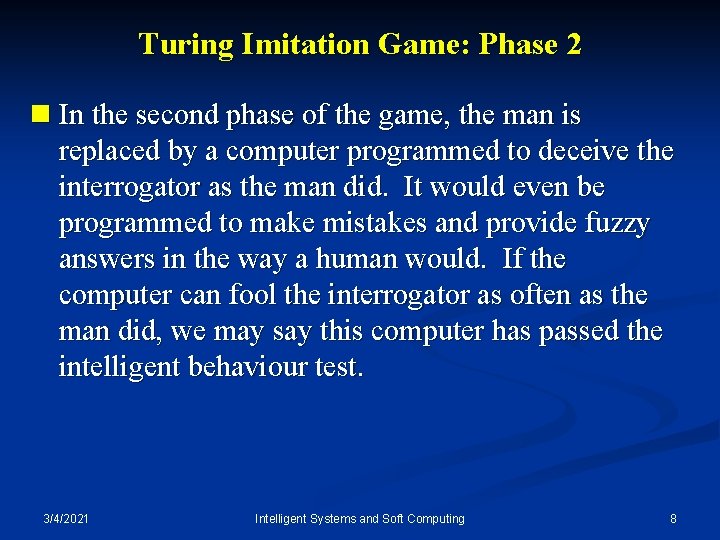 Turing Imitation Game: Phase 2

In the second phase of the game, the man is replaced by a computer programmed to deceive the interrogator as the man did. It would even be programmed to make mistakes and provide fuzzy answers in the way a human would. If the computer can fool the interrogator as often as the man did, we may say this computer has passed the intelligent behaviour test.

3/4/2021 Intelligent Systems and Soft Computing 8